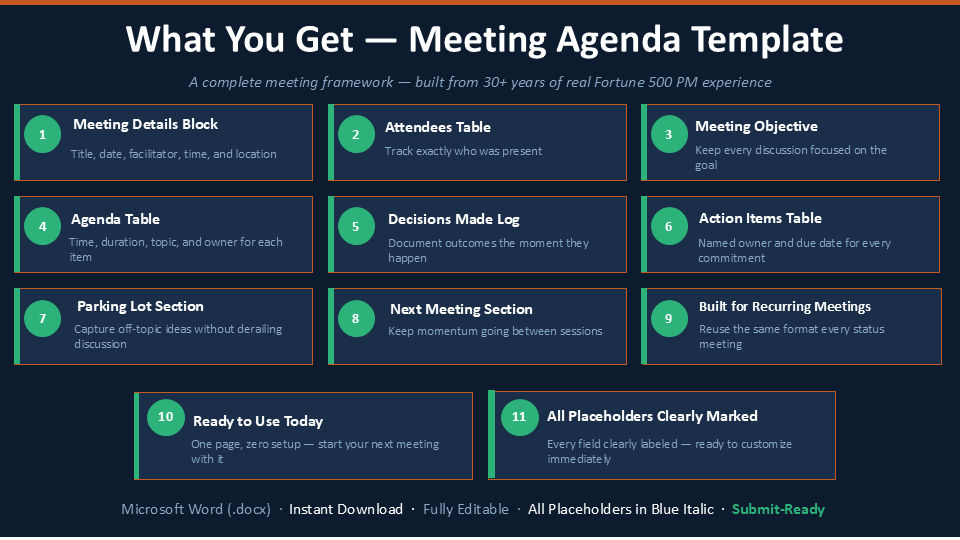 What You Get — Meeting Agenda Template

A complete meeting framework — built from 30+ years of real Fortune 500 PM experience

1
Meeting Details Block
Title, date, facilitator, time, and location

2
Attendees Table
Track exactly who was present

3
Meeting Objective
Keep every discussion focused on the goal

4
Agenda Table
Time, duration, topic, and owner for each item

5
Decisions Made Log
Document outcomes the moment they happen

6
Action Items Table
Named owner and due date for every commitment

7
Parking Lot Section
Capture off-topic ideas without derailing discussion

8
Next Meeting Section
Keep momentum going between sessions

9
Built for Recurring Meetings
Reuse the same format every status meeting

10
Ready to Use Today
One page, zero setup — start your next meeting with it

11
All Placeholders Clearly Marked
Every field clearly labeled — ready to customize immediately

Microsoft Word (.docx) · Instant Download · Fully Editable · All Placeholders in Blue Italic · Submit-Ready